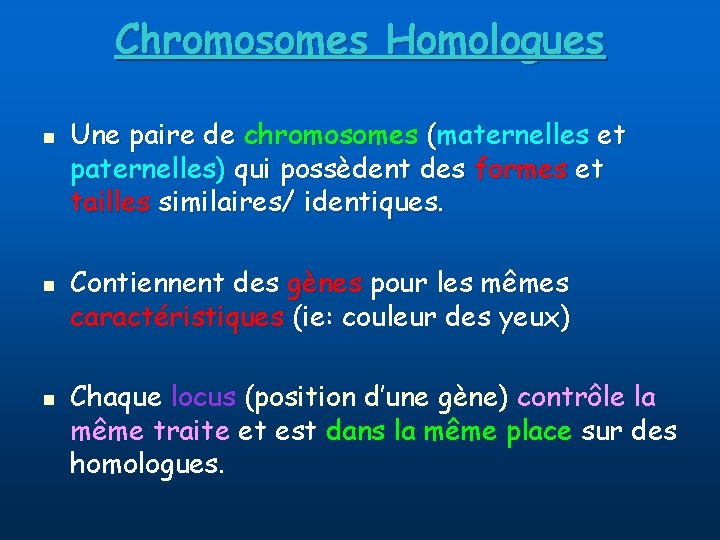 Chromosomes Homologues

- Une paire de chromosomes (maternelles et paternelles) qui possèdent des formes et tailles similaires/ identiques.

- Contiennent des gènes pour les mêmes caractéristiques (ie: couleur des yeux)

- Chaque locus (position d'une gène) contrôle la même traite et est dans la même place sur des homologues.